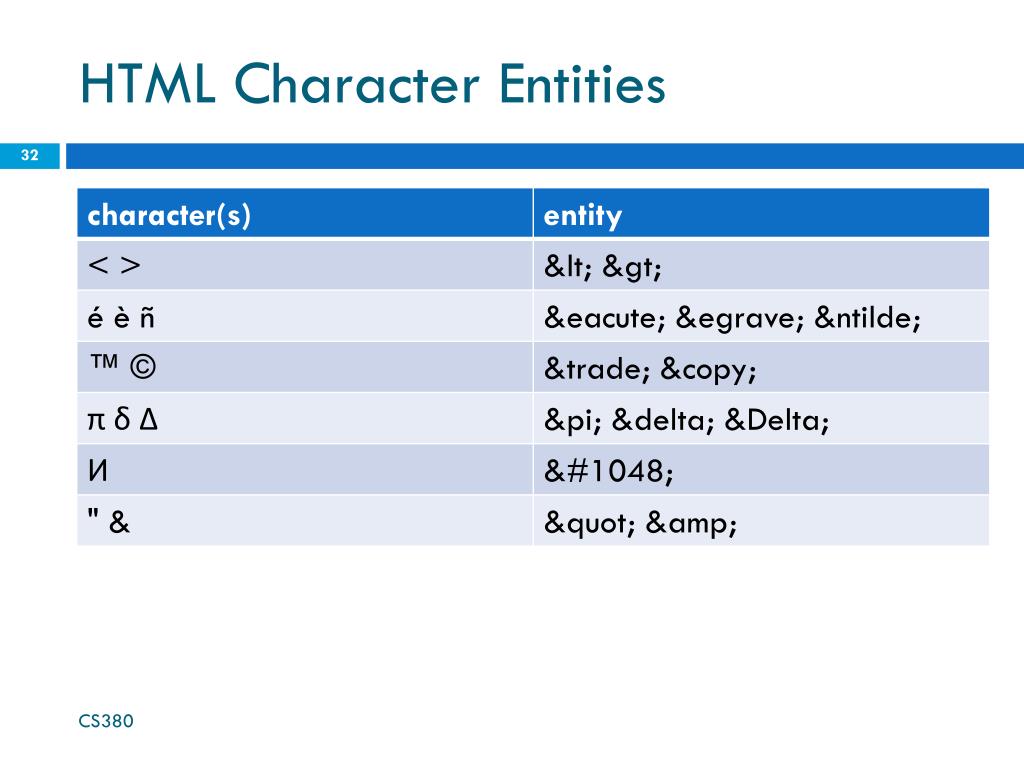 HTML Character Entities

32

| character(s) | entity |
|---|---|
| < > | &lt; &gt; |
| é è ñ | &eacute; &egrave; &ntilde; |
| ™ © | &trade; &copy; |
| π δ Δ | &pi; &delta; &Delta; |
| И | &#1048; |
| " & | &quot; &amp; |

CS380